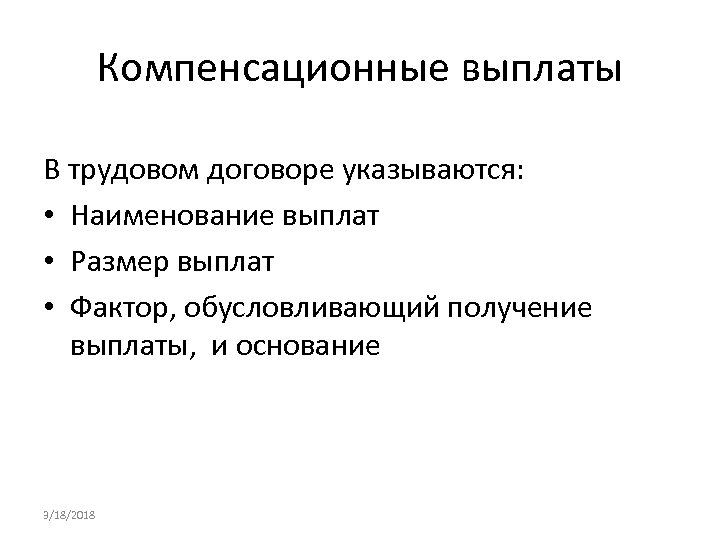 Компенсационные выплаты

В трудовом договоре указываются:

• Наименование выплат
• Размер выплат
• Фактор, обусловливающий получение выплаты,  и основание

9/18/2018